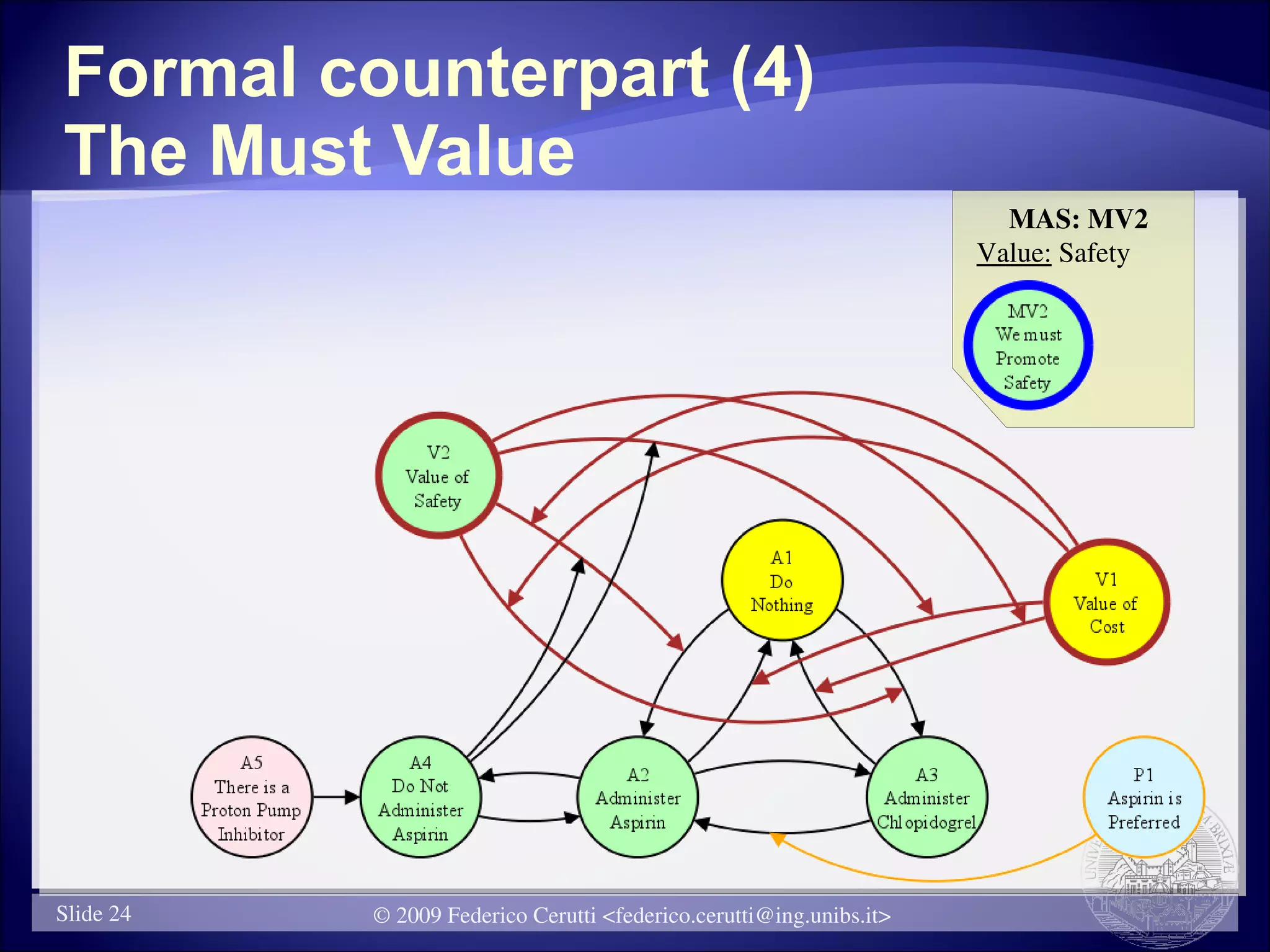 Formal counterpart (4)
The Must Value

MAS: MV2
Value: Safety

MV2
We must
Promote
Safety

V2
Value of
Safety

A1
Do
Nothing

V1
Value of
Cost

A5
There is a
Proton Pump
Inhibitor

A4
Do Not
Administer
Aspirin

A2
Administer
Aspirin

A3
Administer
Chlopidogrel

P1
Aspirin is
Preferred

Slide 24

© 2009 Federico Cerutti <federico.cerutti@ing.unibs.it>